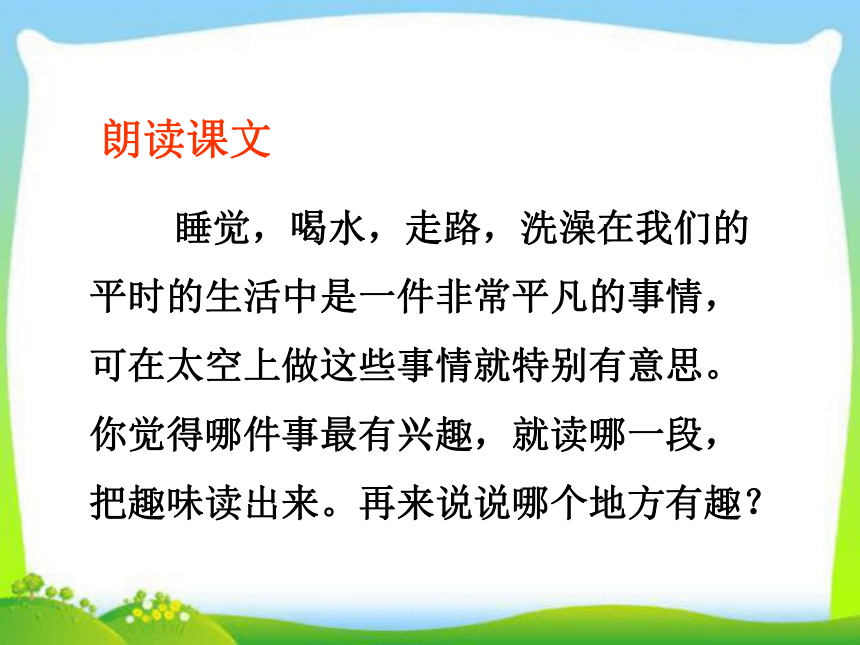 朗读课文

睡觉，喝水，走路，洗澡在我们的平时的生活中是一件非常平凡的事情，可在太空上做这些事情就特别有意思。你觉得哪件事最有兴趣，就读哪一段，把趣味读出来。再来说说哪个地方有趣？